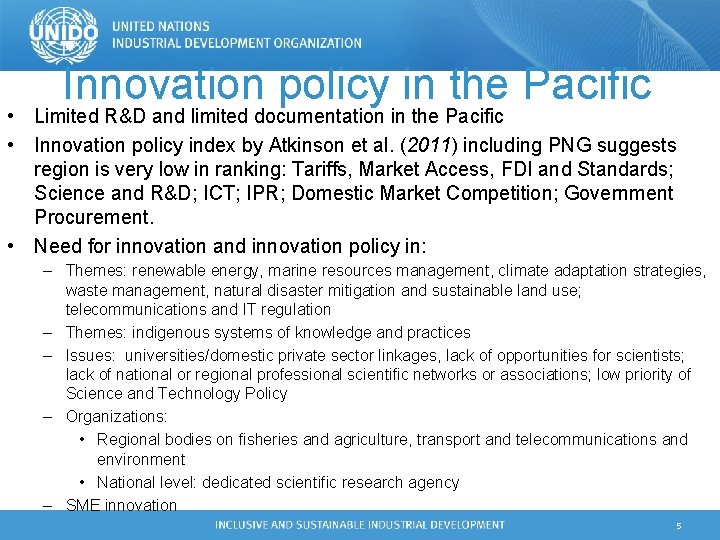 UNIDO

UNITED NATIONS
INDUSTRIAL DEVELOPMENT ORGANIZATION

Innovation policy in the Pacific

• Limited R&D and limited documentation in the Pacific
• Innovation policy index by Atkinson et al. (2011) including PNG suggests region is very low in ranking: Tariffs, Market Access, FDI and Standards; Science and R&D; ICT; IPR; Domestic Market Competition; Government Procurement.
• Need for innovation and innovation policy in:
– Themes: renewable energy, marine resources management, climate adaptation strategies, waste management, natural disaster mitigation and sustainable land use; telecommunications and IT regulation
– Themes: indigenous systems of knowledge and practices
– Issues: universities/domestic private sector linkages, lack of opportunities for scientists; lack of national or regional professional scientific networks or associations; low priority of Science and Technology Policy
– Organizations:
• Regional bodies on fisheries and agriculture, transport and telecommunications and environment
• National level: dedicated scientific research agency
– SME innovation

INCLUSIVE AND SUSTAINABLE INDUSTRIAL DEVELOPMENT

5